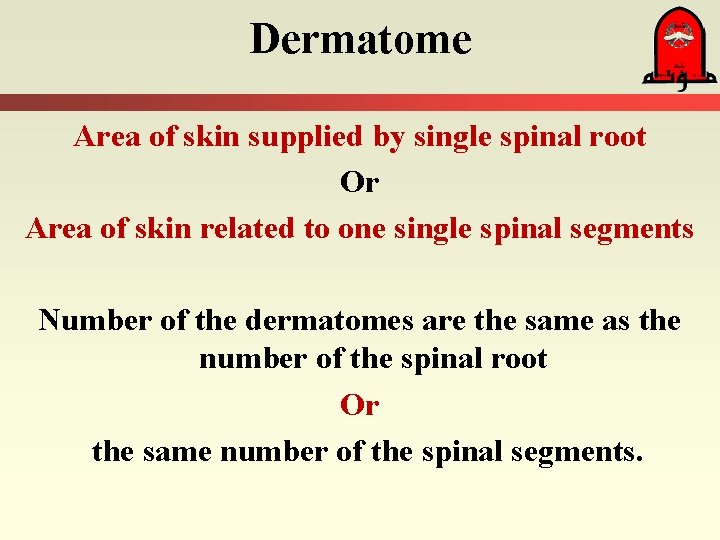 Dermatome

مؤتة

Area of skin supplied by single spinal root

Or

Area of skin related to one single spinal segments

Number of the dermatomes are the same as the number of the spinal root

Or

the same number of the spinal segments.